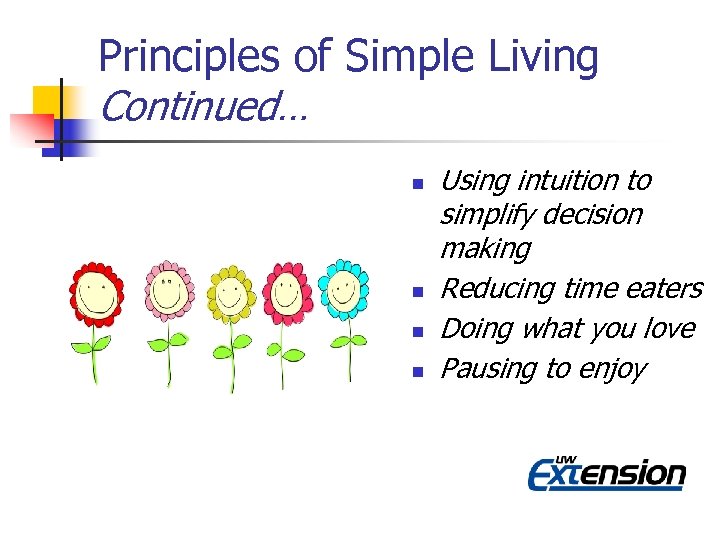 Principles of Simple Living
Continued…

- Using intuition to simplify decision making
- Reducing time eaters
- Doing what you love
- Pausing to enjoy

UW Extension